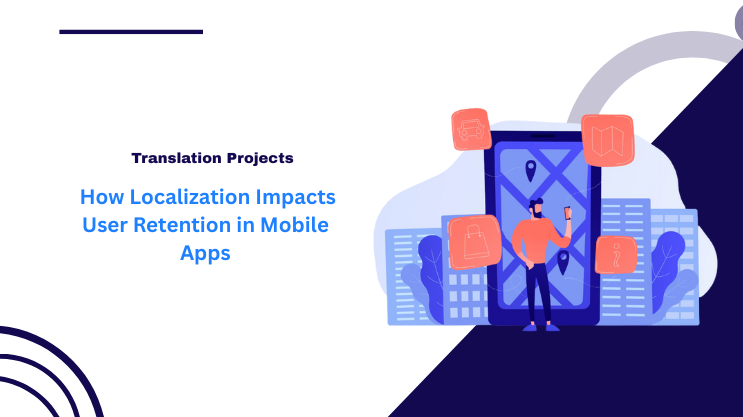 Translation Projects

How Localization Impacts User Retention in Mobile Apps